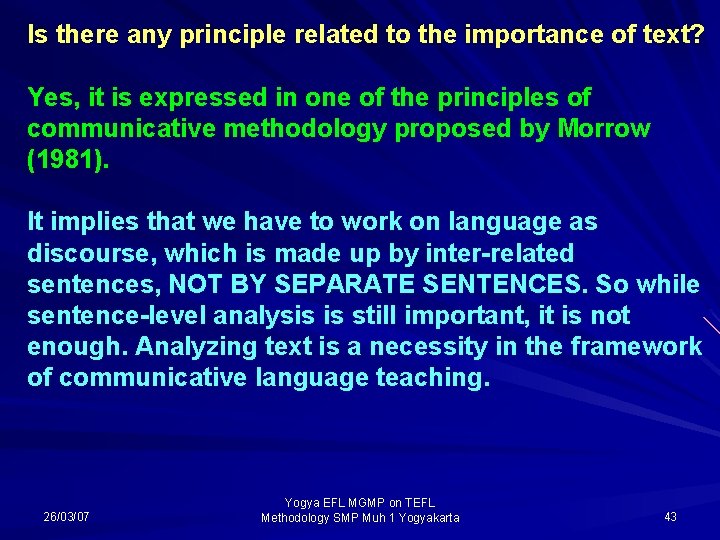 Is there any principle related to the importance of text?

Yes, it is expressed in one of the principles of communicative methodology proposed by Morrow (1981).

It implies that we have to work on language as discourse, which is made up by inter-related sentences, NOT BY SEPARATE SENTENCES. So while sentence-level analysis is still important, it is not enough. Analyzing text is a necessity in the framework of communicative language teaching.

26/03/07

Yogya EFL MGMP on TEFL Methodology SMP Muh 1 Yogyakarta

43